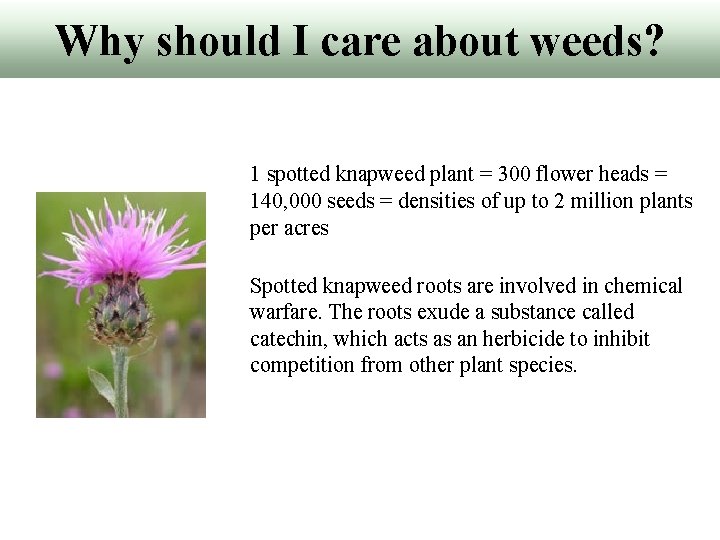 Why should I care about weeds?

1 spotted knapweed plant = 300 flower heads = 140,000 seeds = densities of up to 2 million plants per acres

Spotted knapweed roots are involved in chemical warfare. The roots exude a substance called catechin, which acts as an herbicide to inhibit competition from other plant species.